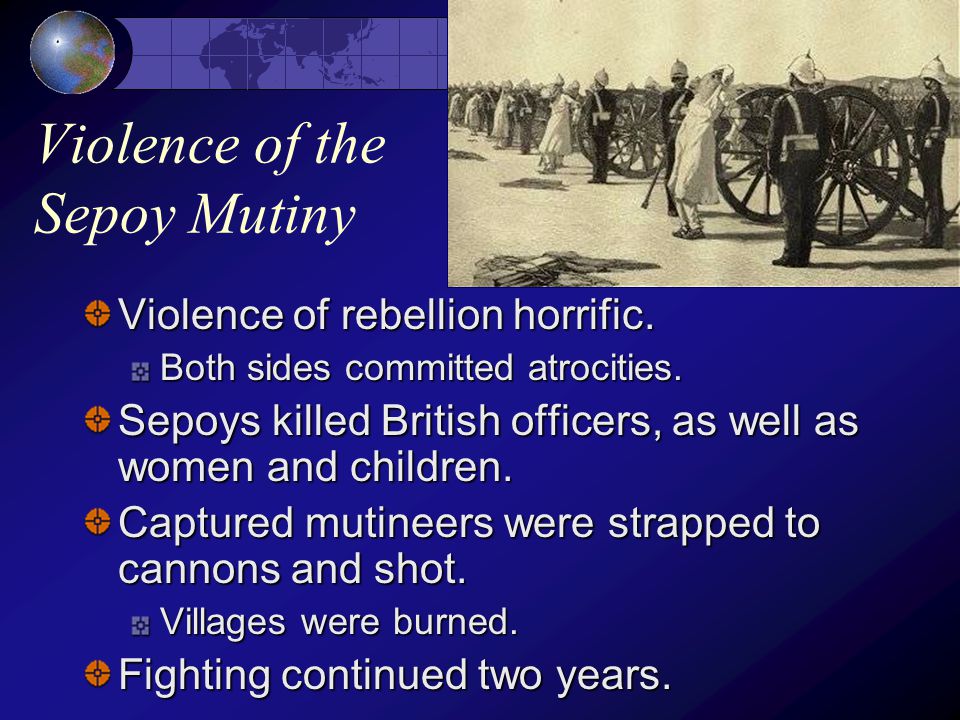 Violence of the Sepoy Mutiny

Violence of rebellion horrific.

Both sides committed atrocities.

Sepoys killed British officers, as well as women and children.

Captured mutineers were strapped to cannons and shot.

Villages were burned.

Fighting continued two years.